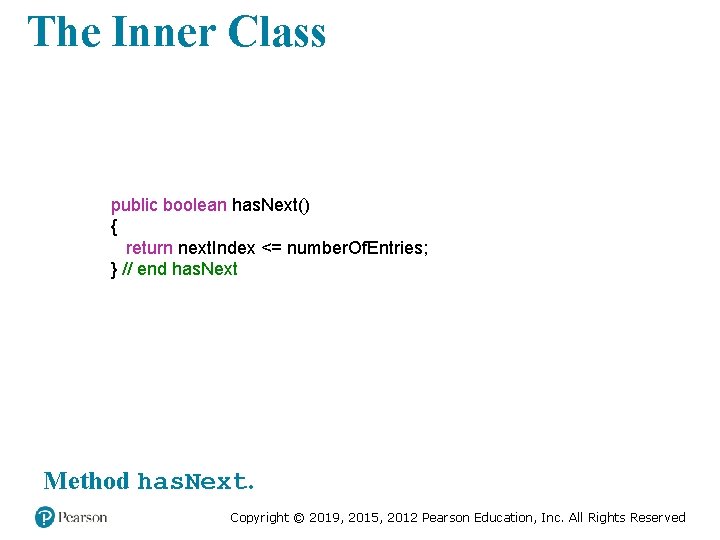 The Inner Class

public boolean hasNext()
{
   return nextIndex <= numberOfEntries;
} // end hasNext

Method hasNext.

Pearson

Copyright © 2019, 2015, 2012 Pearson Education, Inc. All Rights Reserved